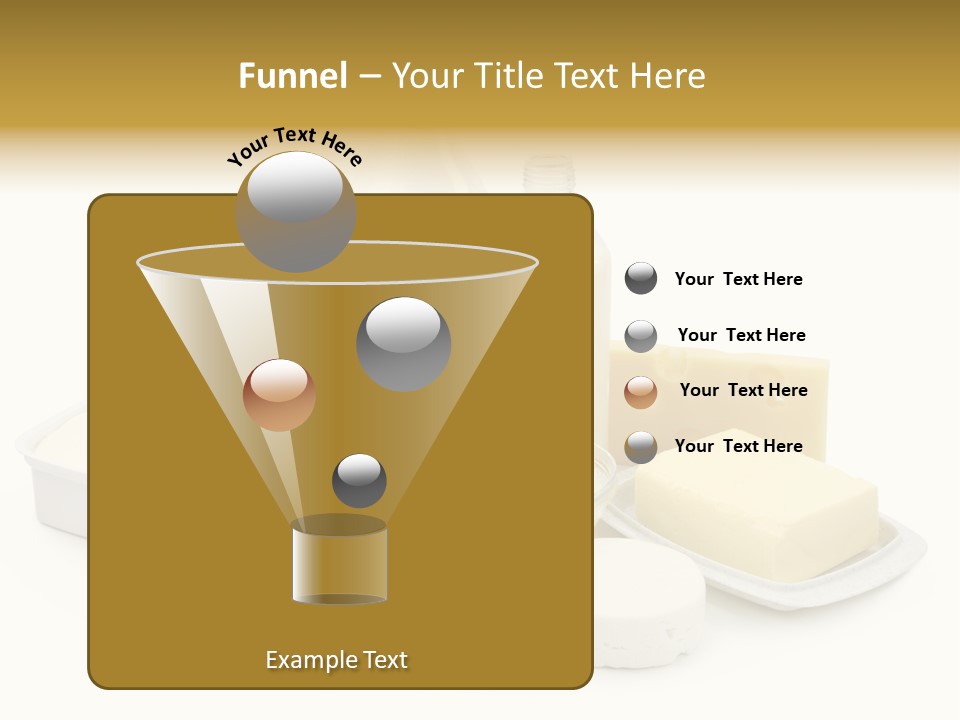 Funnel – Your Title Text Here

Your Text Here

Your Text Here

Your Text Here

Your Text Here

Your Text Here

Example Text